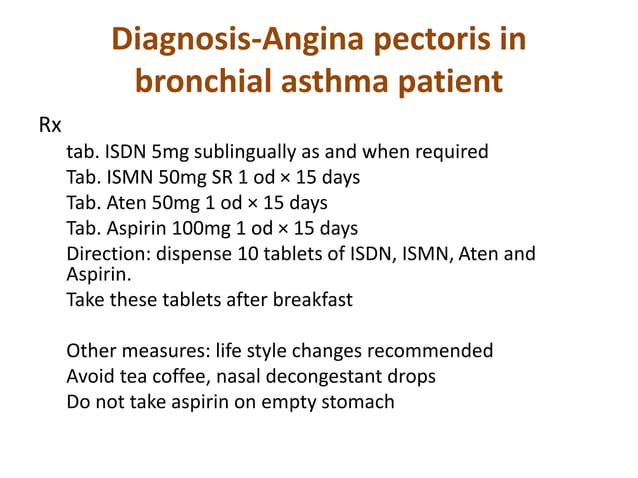 Diagnosis-Angina pectoris in bronchial asthma patient

Rx

tab. ISDN 5mg sublingually as and when required
Tab. ISMN 50mg SR 1 od × 15 days
Tab. Aten 50mg 1 od × 15 days
Tab. Aspirin 100mg 1 od × 15 days
Direction: dispense 10 tablets of ISDN, ISMN, Aten and Aspirin.
Take these tablets after breakfast

Other measures: life style changes recommended
Avoid tea coffee, nasal decongestant drops
Do not take aspirin on empty stomach